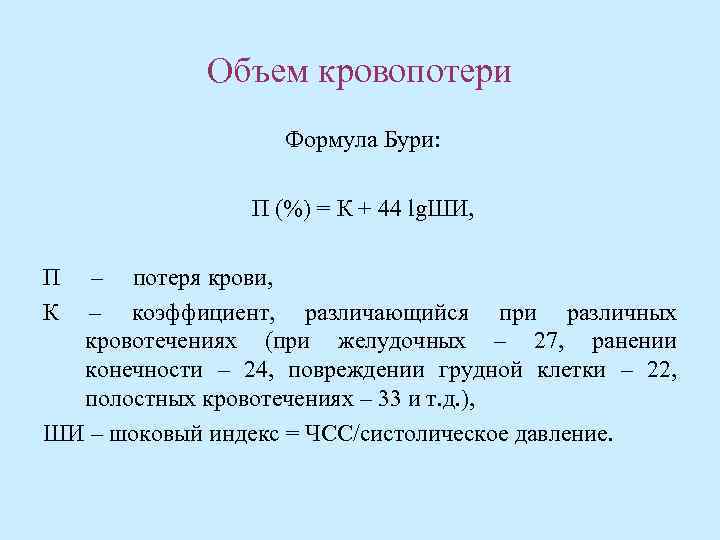 Объем кровопотери

Формула Бури:

П (%) = К + 44 lgШИ,

П – потеря крови,

К – коэффициент, различающийся при различных кровотечениях (при желудочных – 27, ранении конечности – 24, повреждении грудной клетки – 22, полостных кровотечениях – 33 и т.д.),

ШИ – шоковый индекс = ЧСС/систолическое давление.